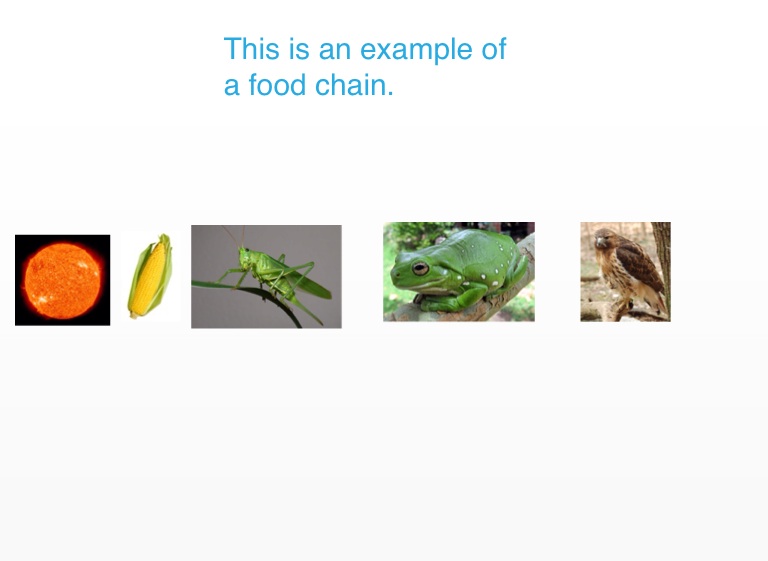 This is an example of a food chain.